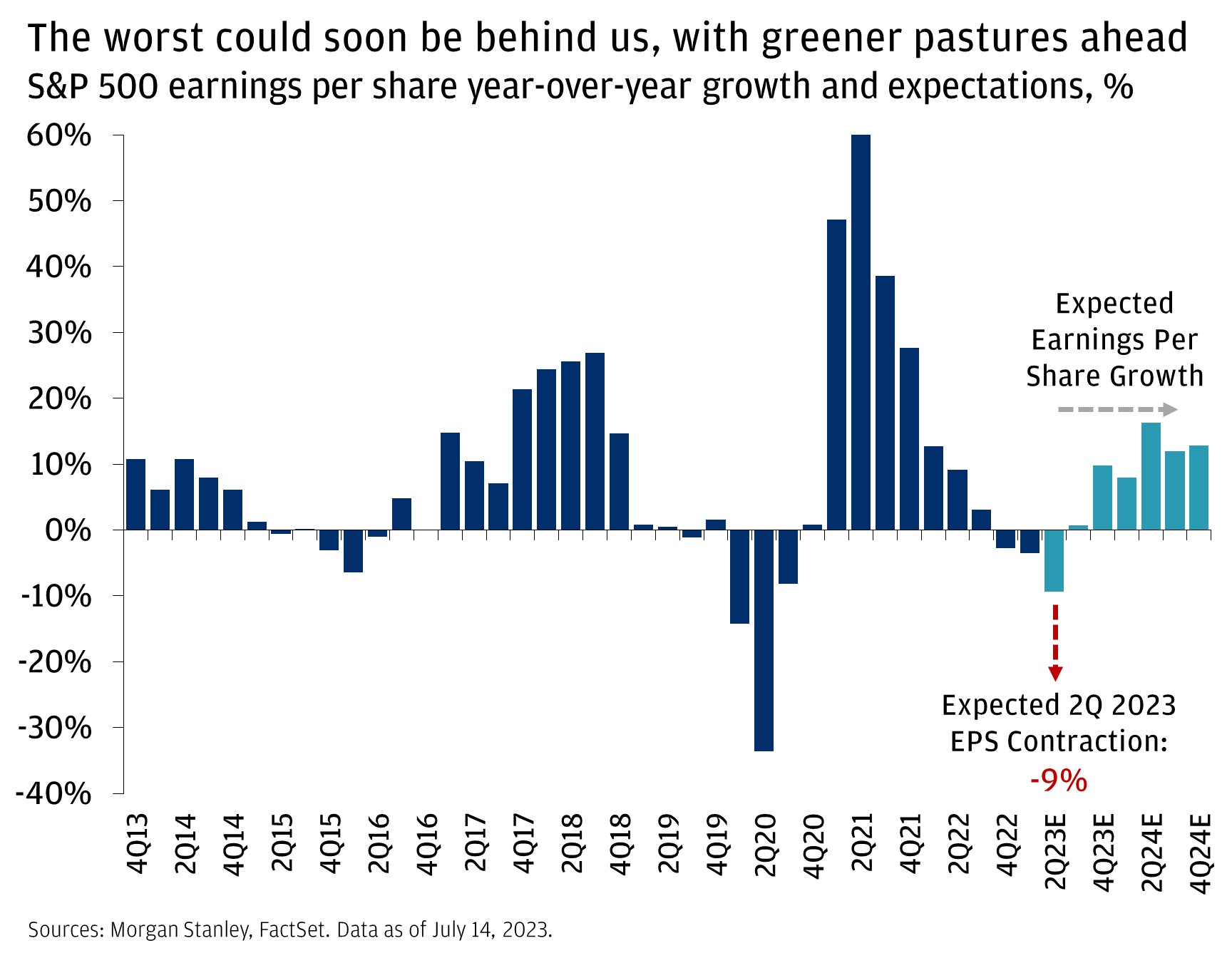 The worst could soon be behind us, with greener pastures ahead
S&P 500 earnings per share year-over-year growth and expectations, %

60%
50%
40%
30%
20%
10%
0%
-10%
-20%
-30%
-40%

Expected Earnings Per Share Growth

Expected 2Q 2023 EPS Contraction: -9%

4Q13
2Q14
4Q14
2Q15
4Q15
2Q16
4Q16
2Q17
4Q17
2Q18
4Q18
2Q19
4Q19
2Q20
4Q20
2Q21
4Q21
2Q22
4Q22
2Q23E
4Q23E
2Q24E
4Q24E

Sources: Morgan Stanley, FactSet. Data as of July 14, 2023.